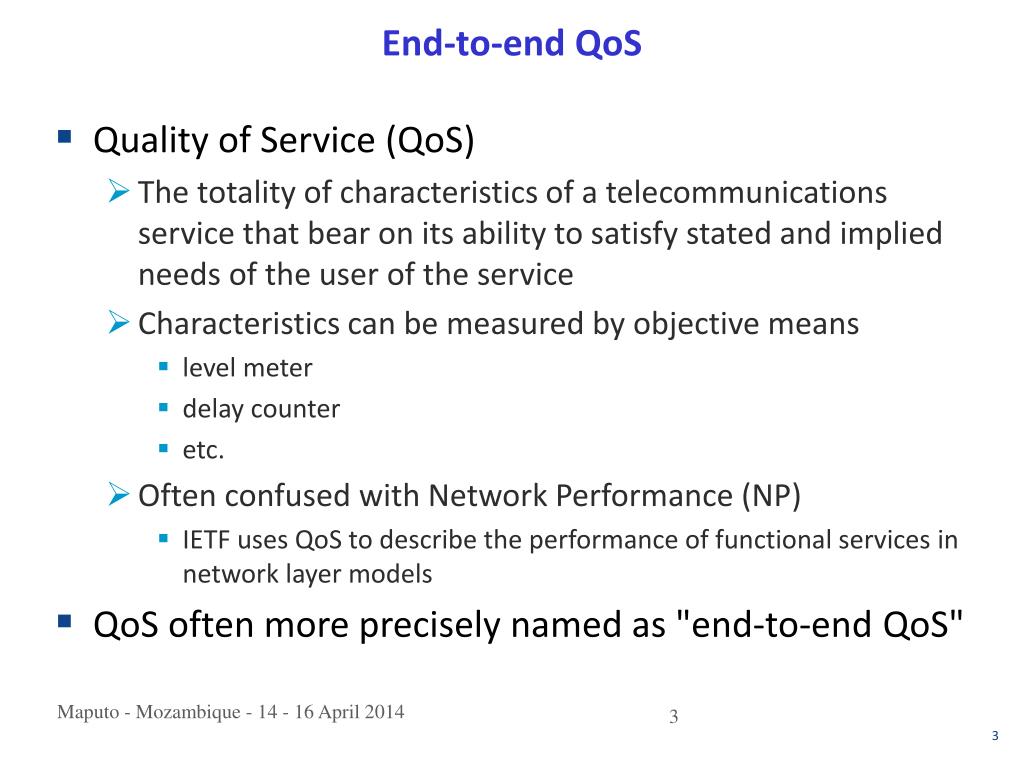 End-to-end QoS

Quality of Service (QoS)

The totality of characteristics of a telecommunications service that bear on its ability to satisfy stated and implied needs of the user of the service

Characteristics can be measured by objective means

level meter

delay counter

etc.

Often confused with Network Performance (NP)

IETF uses QoS to describe the performance of functional services in network layer models

QoS often more precisely named as "end-to-end QoS"

Maputo - Mozambique - 14 - 16 April 2014

3

3